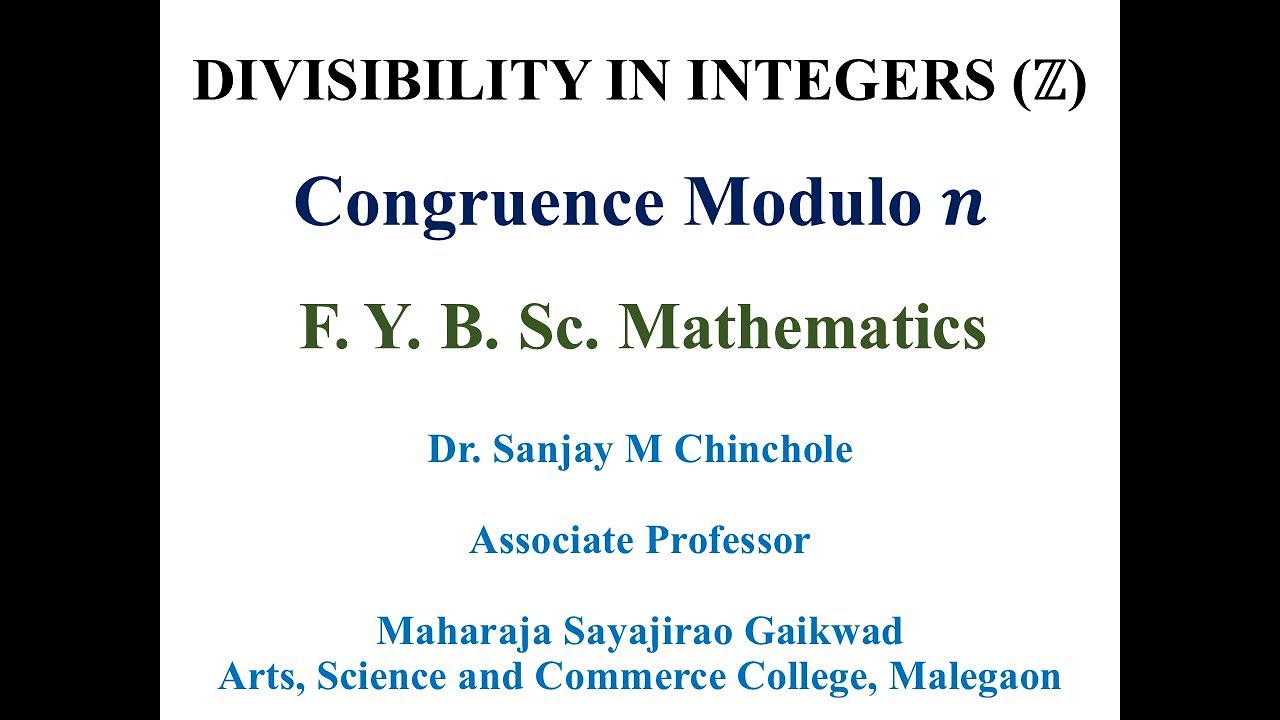 DIVISIBILITY IN INTEGERS ($\mathbb{Z}$)

Congruence Modulo $n$

F. Y. B. Sc. Mathematics

Dr. Sanjay M Chinchole

Associate Professor

Maharaja Sayajirao Gaikwad
Arts, Science and Commerce College, Malegaon